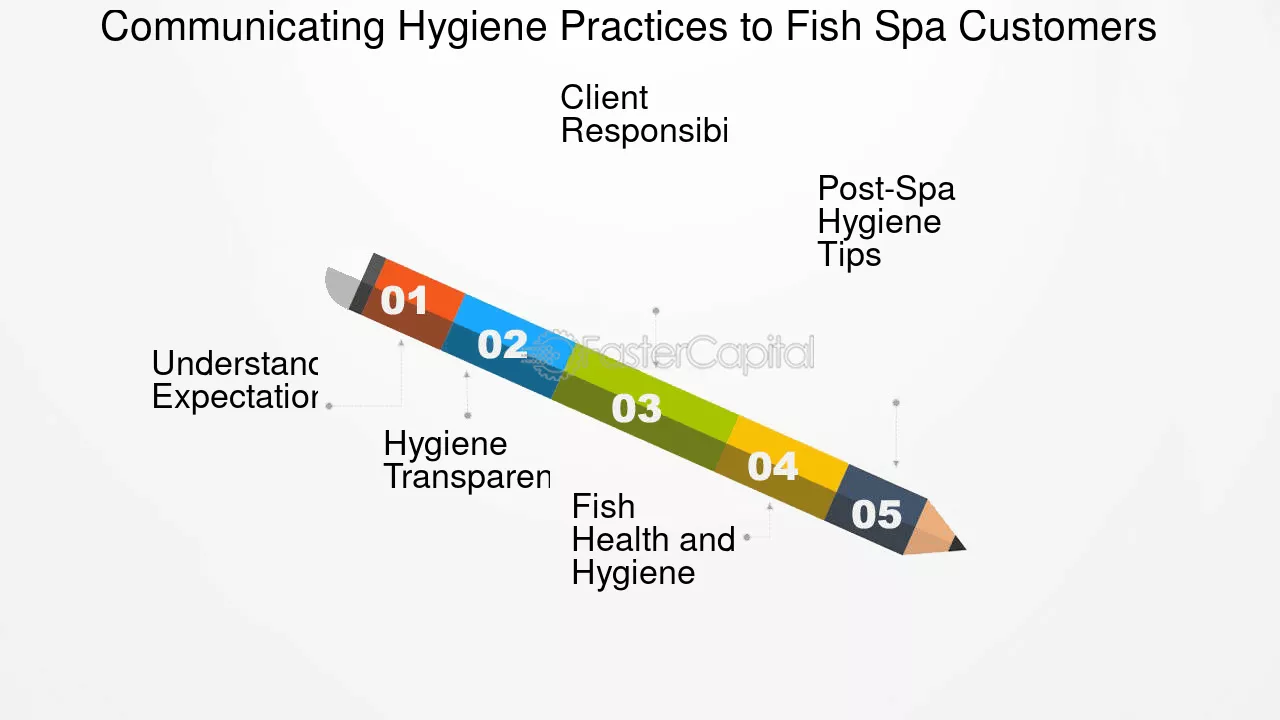 Communicating Hygiene Practices to Fish Spa Customers

Client Responsibi

Post-Spa Hygiene Tips

01

02

03

04

05

FasterCapital

Understanc Expectatior

Hygiene Transparen

Fish Health and Hygiene